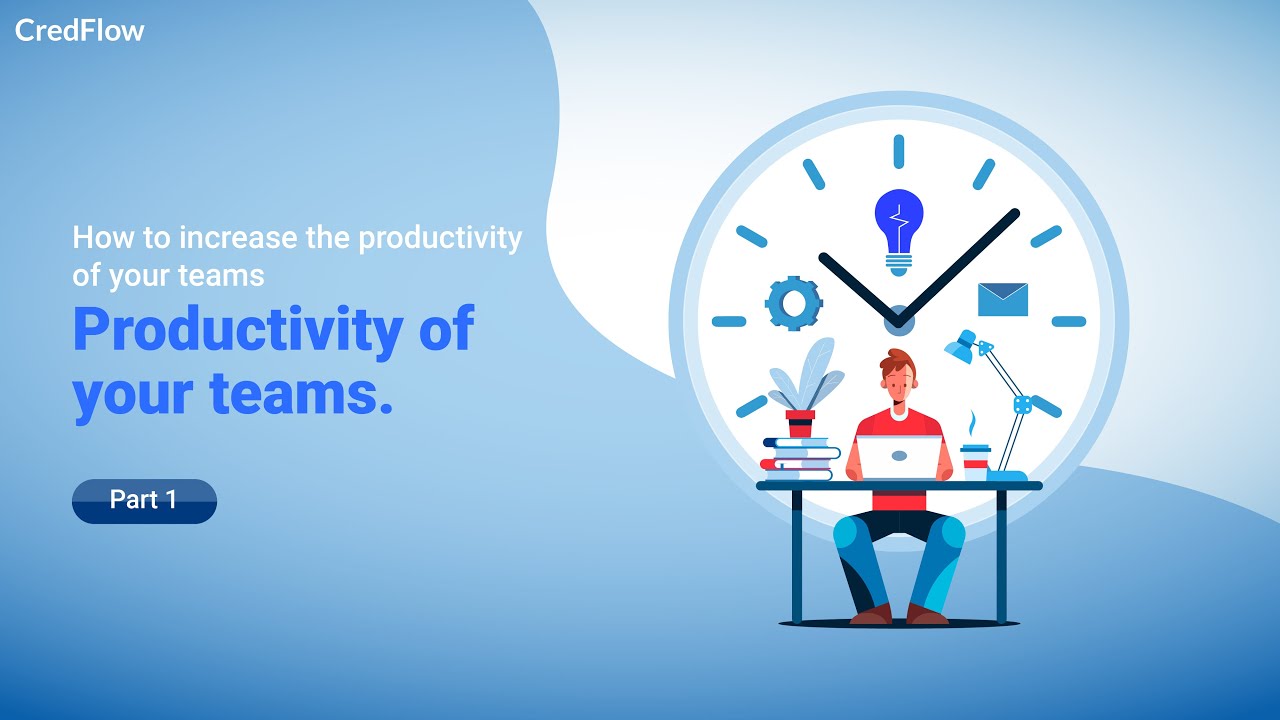 CredFlow

How to increase the productivity of your teams

Productivity of your teams.

Part 1